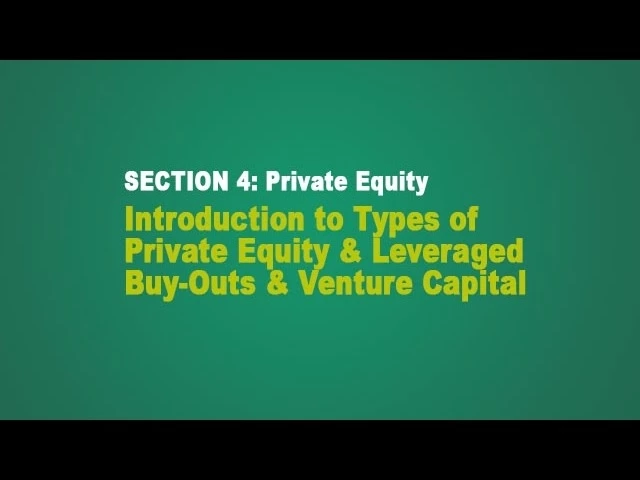 SECTION 4: Private Equity

Introduction to Types of Private Equity & Leveraged Buy-Outs & Venture Capital